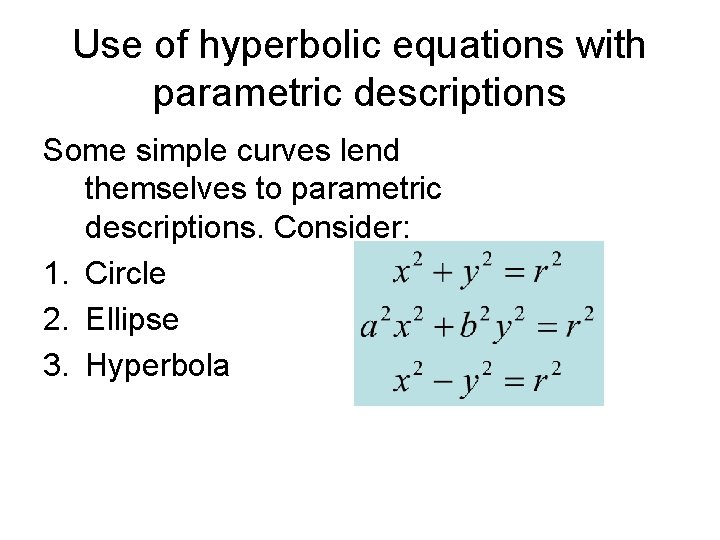 Use of hyperbolic equations with parametric descriptions

Some simple curves lend themselves to parametric descriptions. Consider:

1. Circle
2. Ellipse
3. Hyperbola

$x^2 + y^2 = r^2$
$a^2x^2 + b^2y^2 = r^2$
$x^2 - y^2 = r^2$